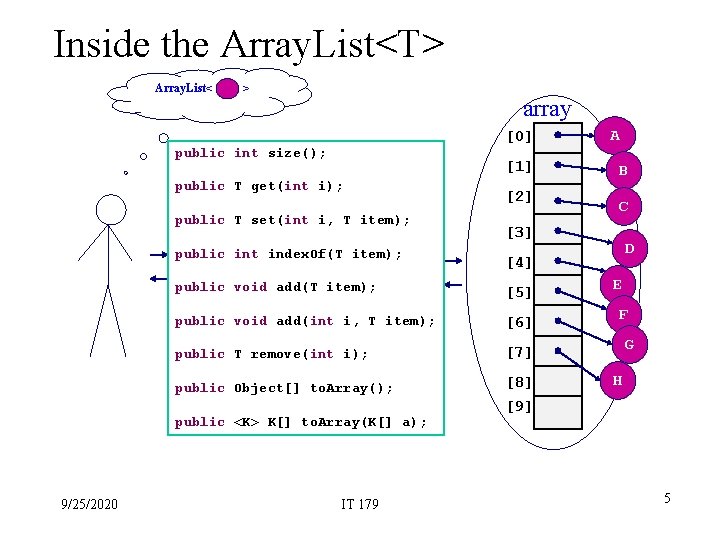 Inside the ArrayList<T>

ArrayList< >

public int size();

public T get(int i);

public T set(int i, T item);

public int indexOf(T item);

public void add(T item);

public void add(int i, T item);

public T remove(int i);

public Object[] toArray();

public <K> K[] toArray(K[] a);

array
[0]
[1]
[2]
[3]
[4]
[5]
[6]
[7]
[8]
[9]

A
B
C
D
E
F
G
H

9/25/2020

IT 179

5